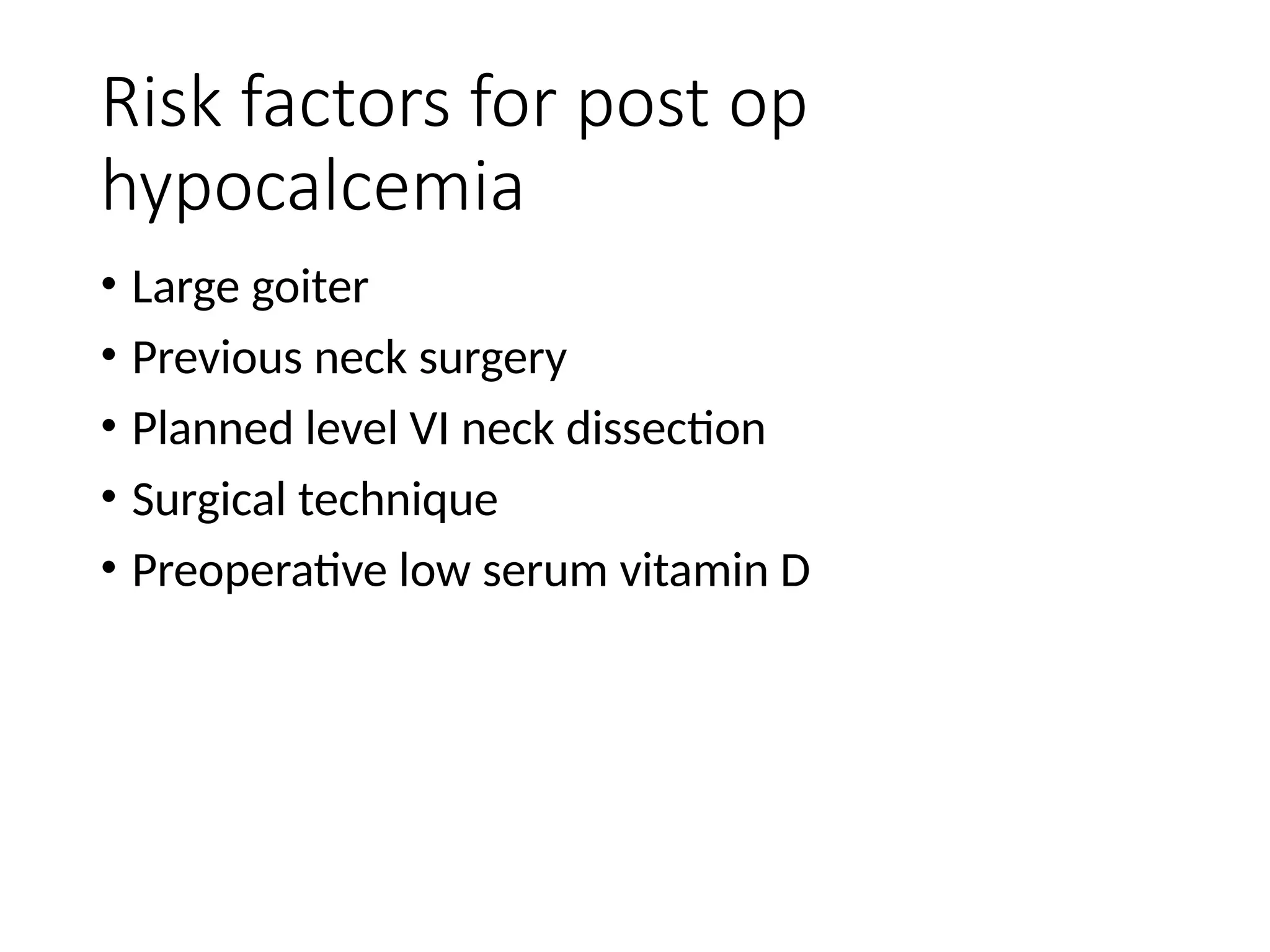 Risk factors for post op hypocalcemia

• Large goiter
• Previous neck surgery
• Planned level VI neck dissection
• Surgical technique
• Preoperative low serum vitamin D